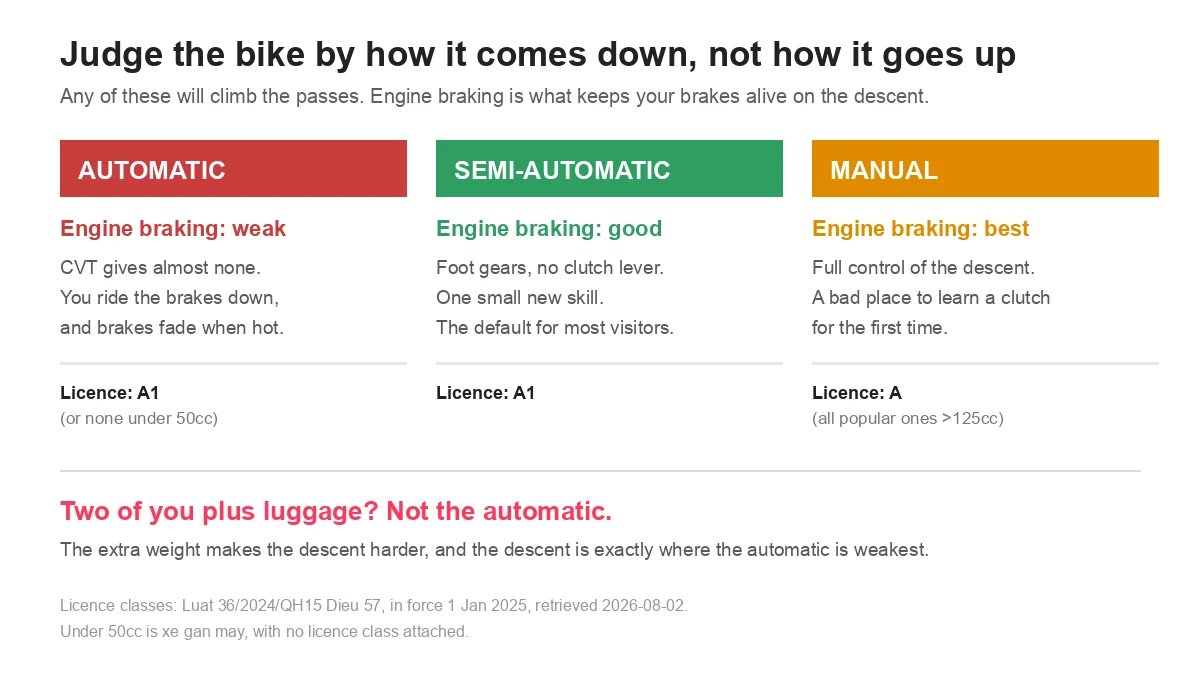 Judge the bike by how it comes down, not how it goes up

Any of these will climb the passes. Engine braking is what keeps your brakes alive on the descent.

AUTOMATIC

Engine braking: weak

CVT gives almost none.
You ride the brakes down,
and brakes fade when hot.

Licence: A1
(or none under 50cc)

SEMI-AUTOMATIC

Engine braking: good

Foot gears, no clutch lever.
One small new skill.
The default for most visitors.

Licence: A1

MANUAL

Engine braking: best

Full control of the descent.
A bad place to learn a clutch
for the first time.

Licence: A
(all popular ones >125cc)

Two of you plus luggage? Not the automatic.

The extra weight makes the descent harder, and the descent is exactly where the automatic is weakest.

Licence classes: Luat 36/2024/QH15 Dieu 57, in force 1 Jan 2025, retrieved 2026-08-02.
Under 50cc is xe gan may, with no licence class attached.